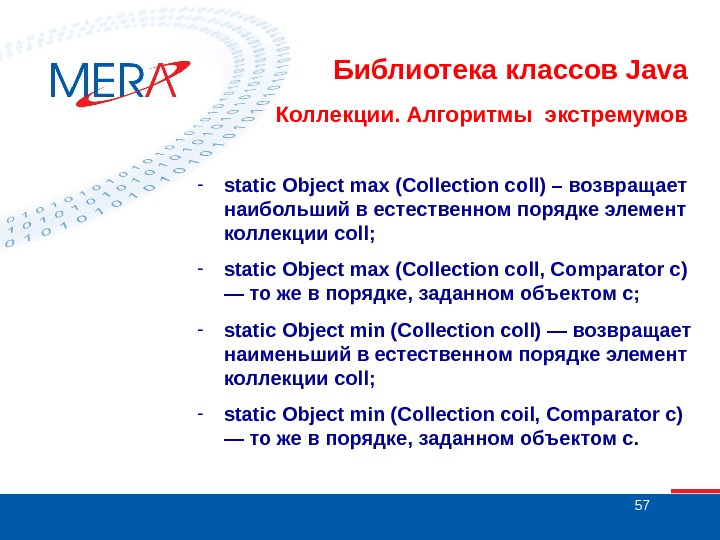 MERA

Библиотека классов Java

Коллекции. Алгоритмы экстремумов

- static Object max (Collection coll) – возвращает наибольший в естественном порядке элемент коллекции coll;

- static Object max (Collection coll, Comparator c) — то же в порядке, заданном объектом с;

- static Object min (Collection coll) — возвращает наименьший в естественном порядке элемент коллекции coll;

- static Object min (Collection coil, Comparator c) — то же в порядке, заданном объектом с.

57